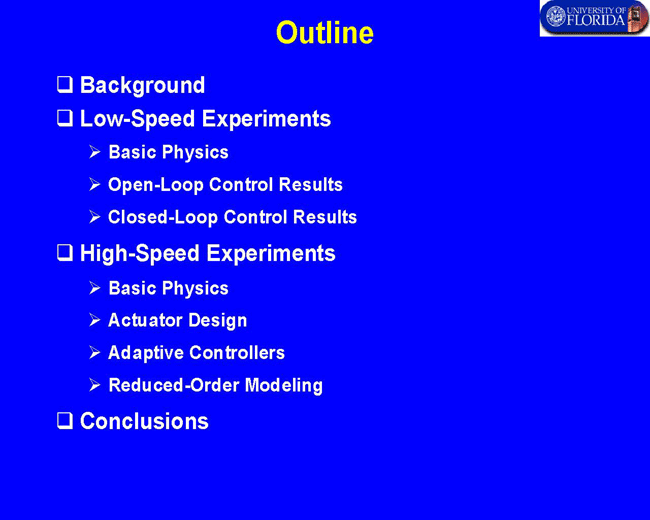 UNIVERSITY OF FLORIDA

Outline

❑ Background
❑ Low-Speed Experiments
➢ Basic Physics
➢ Open-Loop Control Results
➢ Closed-Loop Control Results
❑ High-Speed Experiments
➢ Basic Physics
➢ Actuator Design
➢ Adaptive Controllers
➢ Reduced-Order Modeling
❑ Conclusions